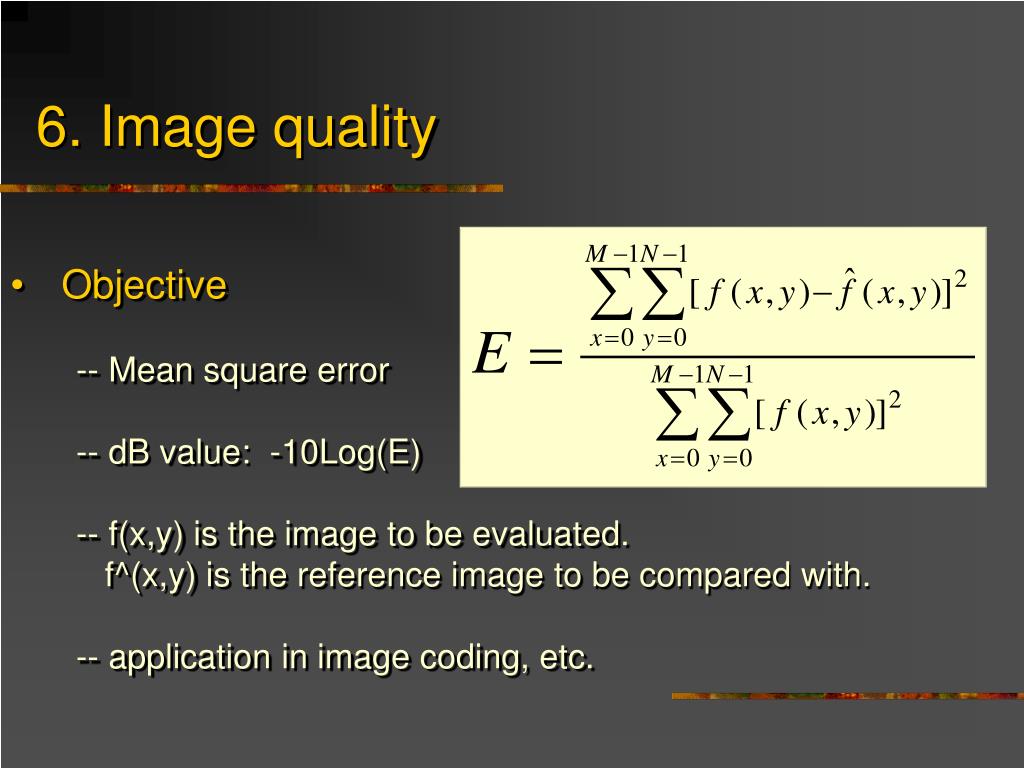 6. Image quality

• Objective

-- Mean square error

-- dB value: -10Log(E)

$E = \frac{\sum_{x=0}^{M-1}\sum_{y=0}^{N-1}[f(x,y)-\hat{f}(x,y)]^2}{\sum_{x=0}^{M-1}\sum_{y=0}^{N-1}[f(x,y)]^2}$

-- f(x,y) is the image to be evaluated.
f^(x,y) is the reference image to be compared with.

-- application in image coding, etc.